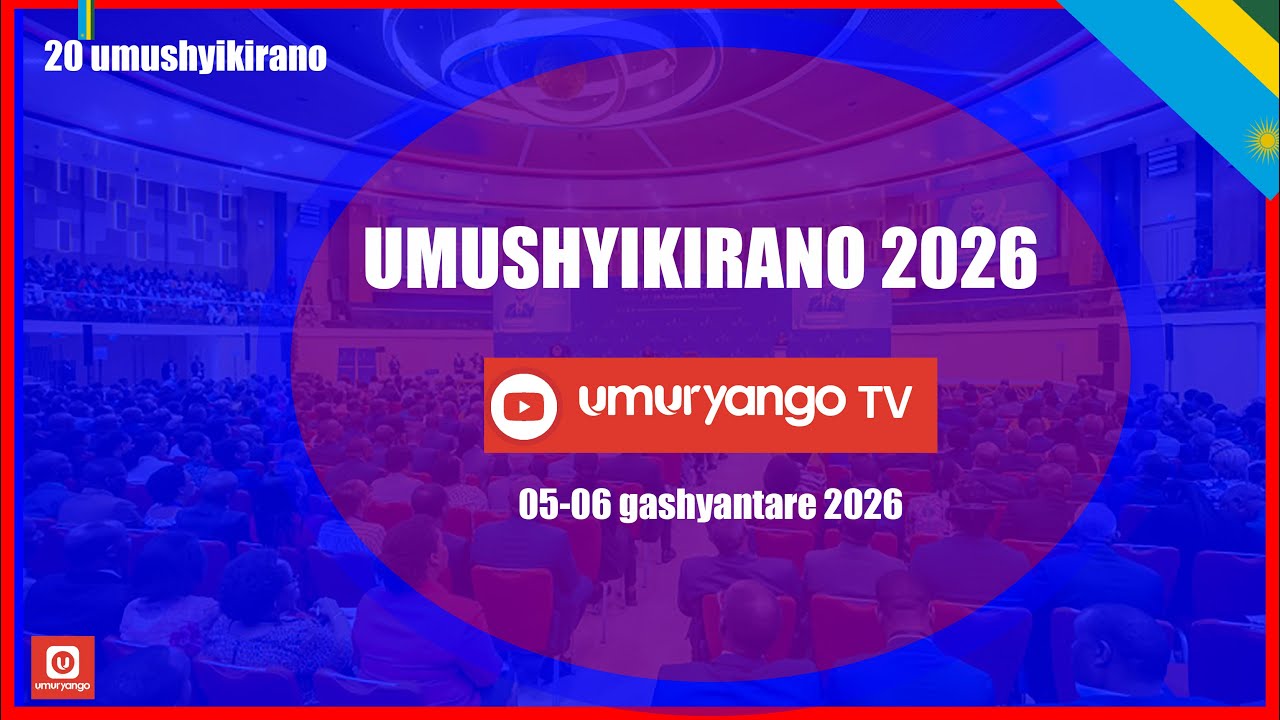 20 umushyikirano

UMUSHYIKIRANO 2026

umuryango TV

05-06 gashyantare 2026

umuryango